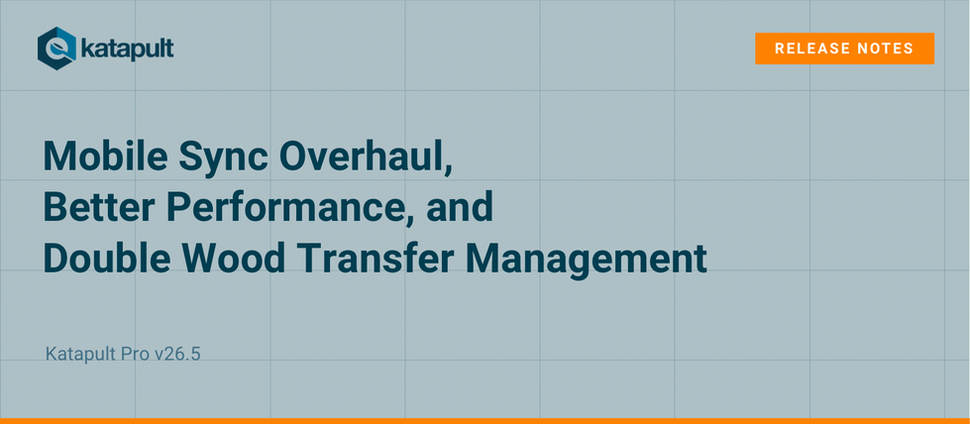 katapult

RELEASE NOTES

Mobile Sync Overhaul, Better Performance, and Double Wood Transfer Management

Katapult Pro v26.5